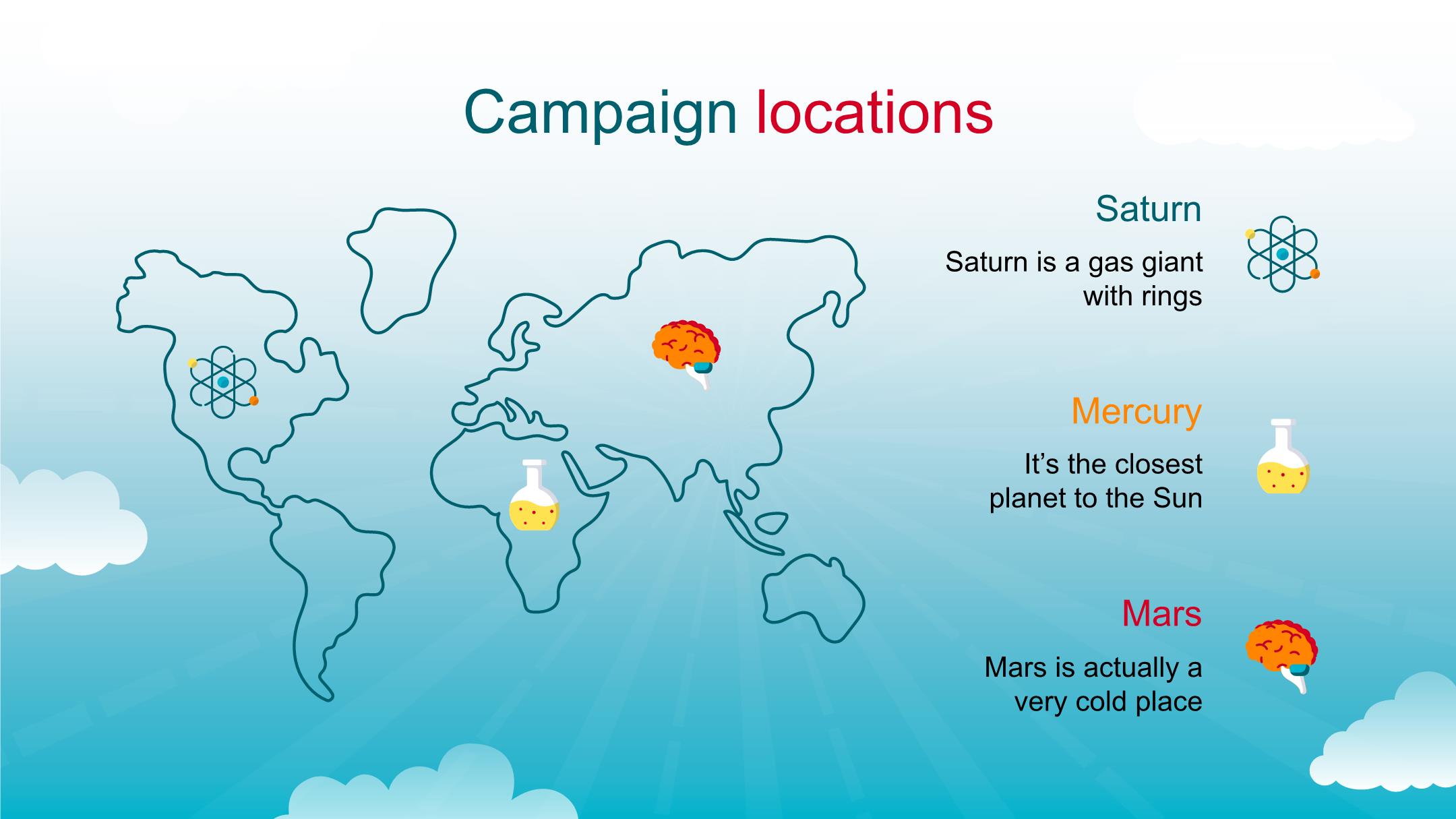 Campaign locations

Saturn

Saturn is a gas giant with rings

Mercury

It’s the closest planet to the Sun

Mars

Mars is actually a very cold place